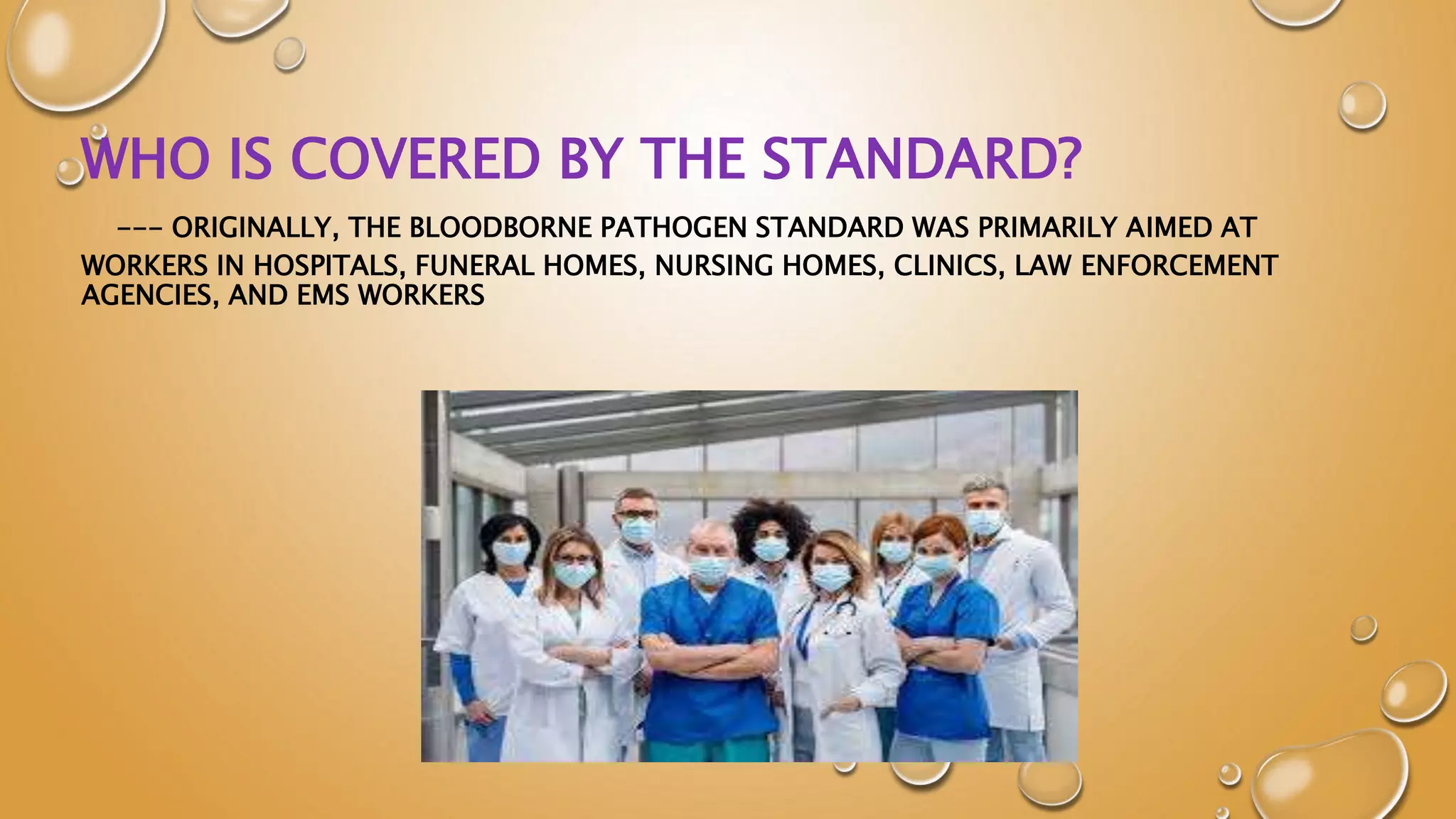 WHO IS COVERED BY THE STANDARD?

--- ORIGINALLY, THE BLOODBORNE PATHOGEN STANDARD WAS PRIMARILY AIMED AT WORKERS IN HOSPITALS, FUNERAL HOMES, NURSING HOMES, CLINICS, LAW ENFORCEMENT AGENCIES, AND EMS WORKERS